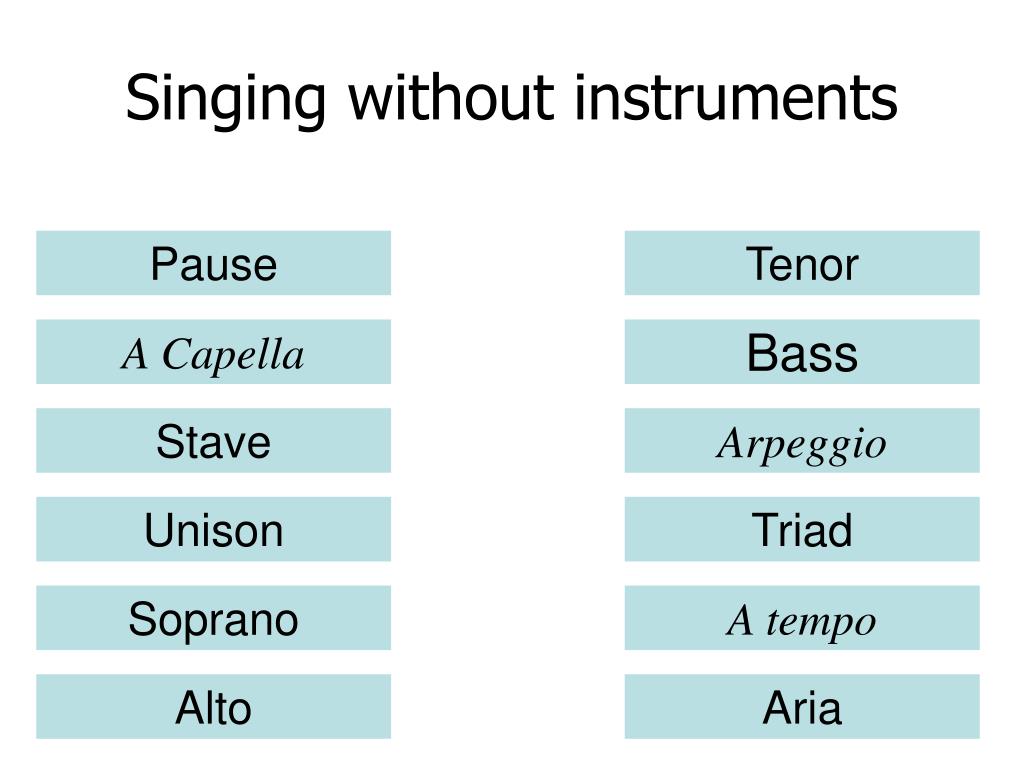 Singing without instruments

Pause

A Capella

Stave

Unison

Soprano

Alto

Tenor

Bass

Arpeggio

Triad

A tempo

Aria